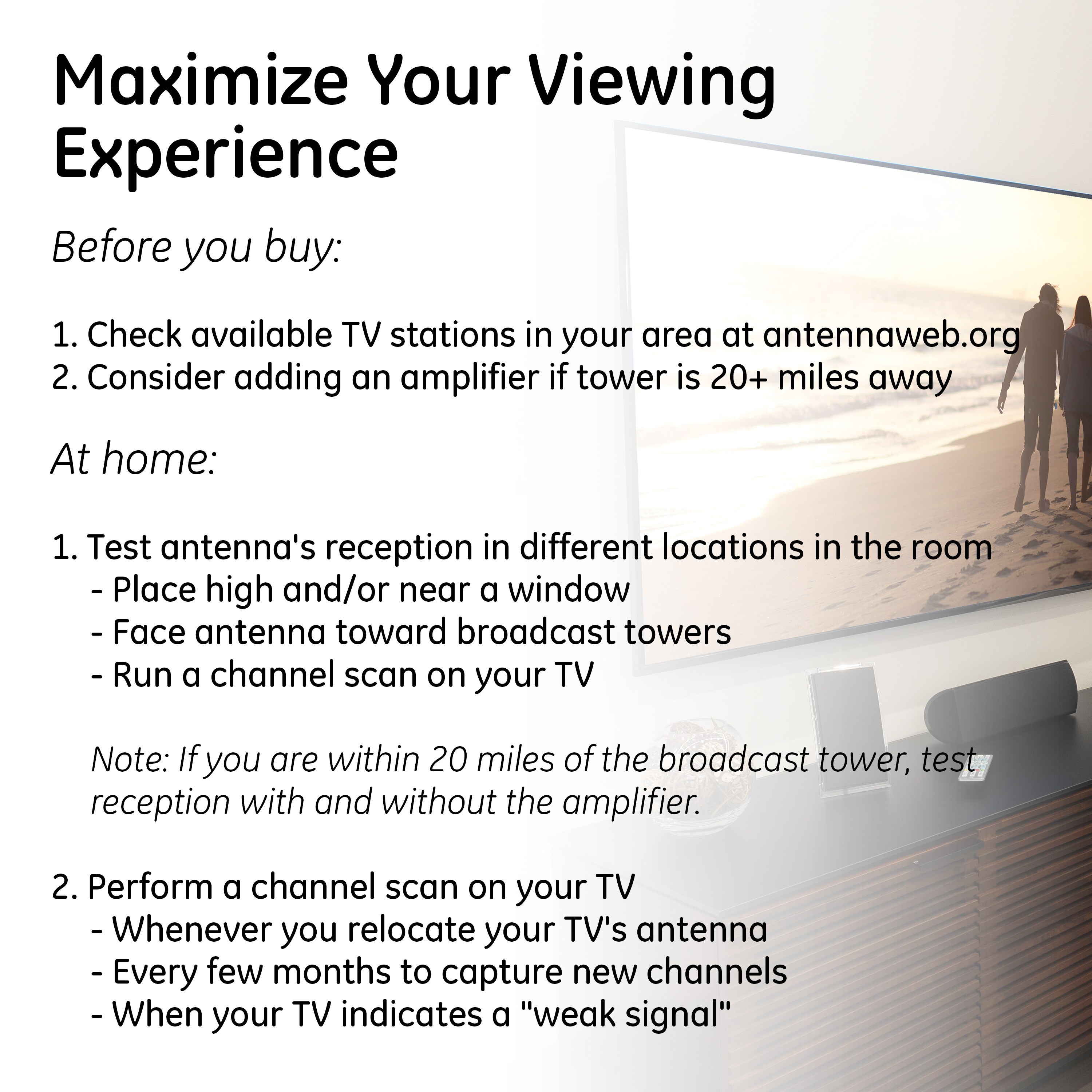 Maximize Your Viewing Experience

Before you buy:

1. Check available TV stations in your area at antennaweb.org
2. Consider adding an amplifier if tower is 20+ miles away

At home:

1. Test antenna's reception in different locations in the room
- Place high and/or near a window
- Face antenna toward broadcast towers
- Run a channel scan on your TV

Note: If you are within 20 miles of the broadcast tower, test reception with and without the amplifier.

2. Perform a channel scan on your TV
- Whenever you relocate your TV's antenna
- Every few months to capture new channels
- When your TV indicates a "weak signal"